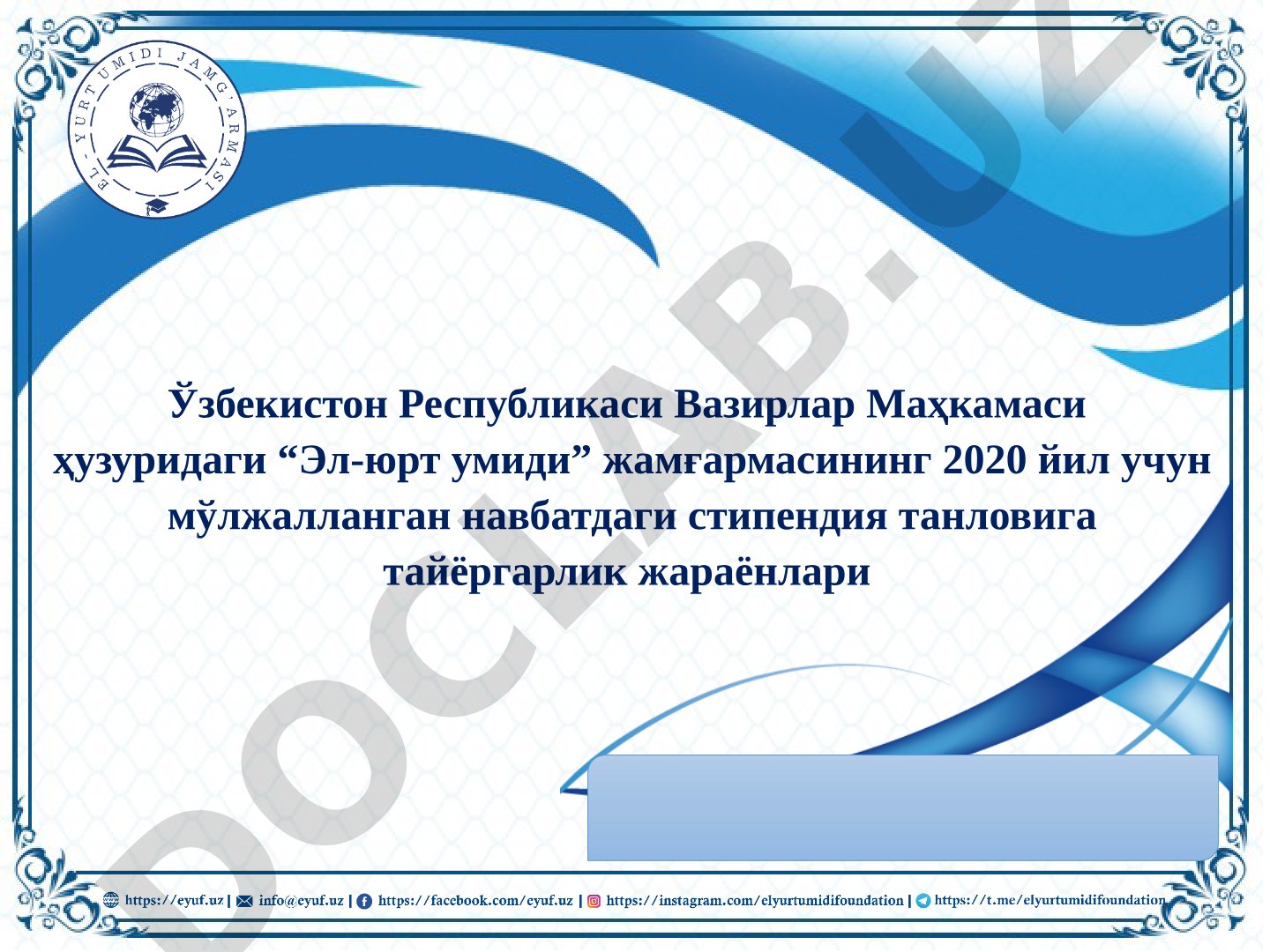 EL-YURT UMIDI JAMG'ARMASI

DOCLAB.UZ

Ўзбекистон Республикаси Вазирлар Маҳкамаси ҳузуридаги “Эл-юрт умиди” жамғармасининг 2020 йил учун мўлжалланган навбатдаги стипендия танловига тайёргарлик жараёнлари

https://eyuf.uz | info@eyuf.uz | https://facebook.com/eyuf.uz | https://instagram.com/elyurtumidifoundation | https://t.me/elyurtumidifoundation